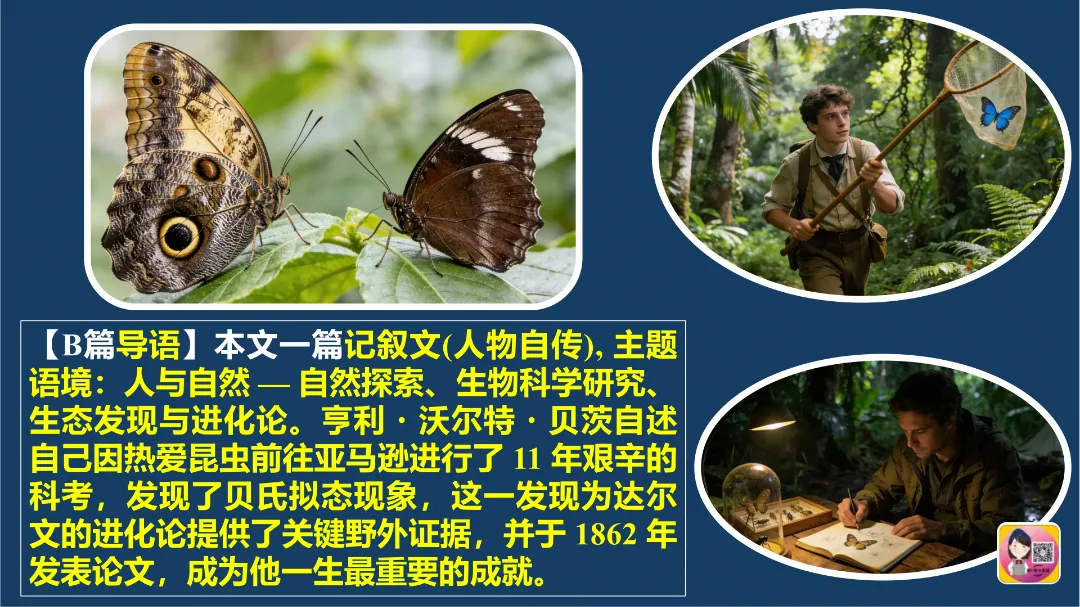 【B篇导语】本文一篇记叙文(人物自传), 主题语境：人与自然 — 自然探索、生物科学研究、生态发现与进化论。亨利 · 沃尔特 · 贝茨自述自己因热爱昆虫前往亚马逊进行了 11 年艰辛的科考，发现了贝氏拟态现象，这一发现为达尔文的进化论提供了关键野外证据，并于 1862 年发表论文，成为他一生最重要的成就。